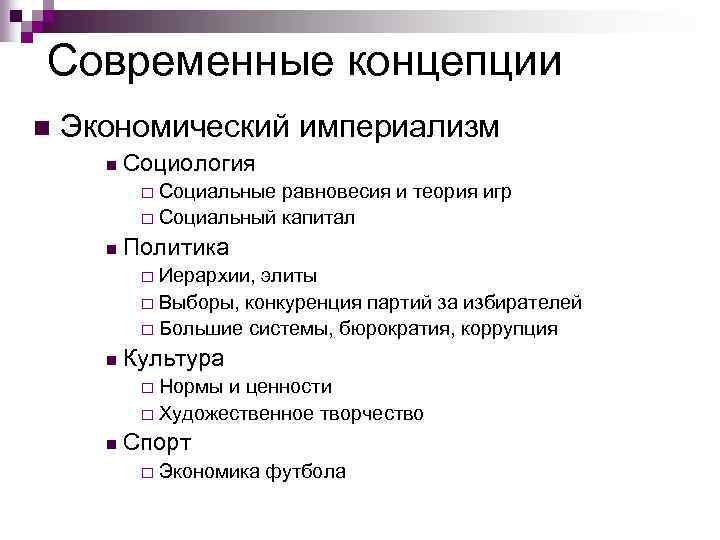 Современные концепции

■ Экономический империализм
■ Социология
□ Социальные равновесия и теория игр
□ Социальный капитал
■ Политика
□ Иерархии, элиты
□ Выборы, конкуренция партий за избирателей
□ Большие системы, бюрократия, коррупция
■ Культура
□ Нормы и ценности
□ Художественное творчество
■ Спорт
□ Экономика футбола